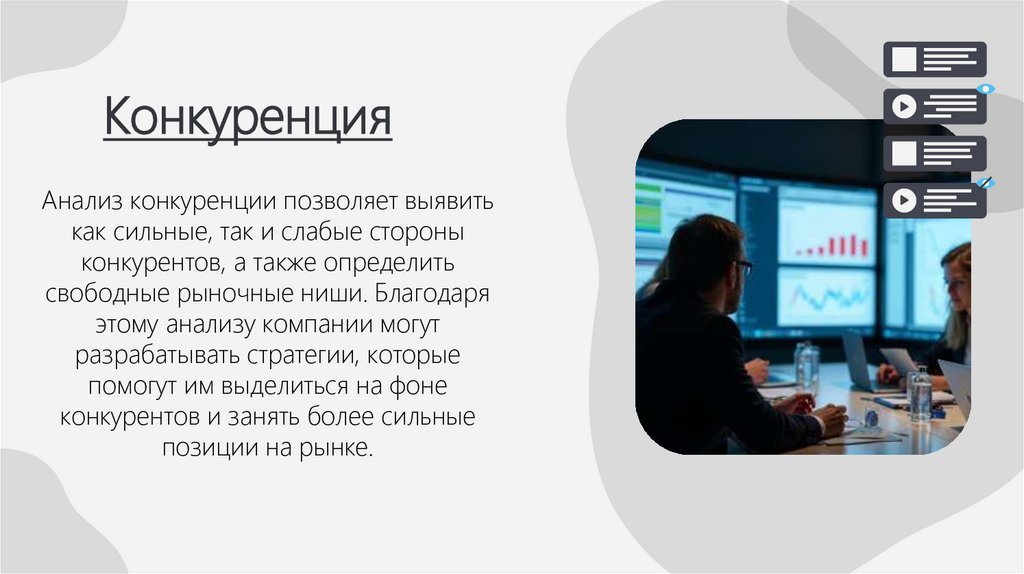 Конкуренция

Анализ конкуренции позволяет выявить как сильные, так и слабые стороны конкурентов, а также определить свободные рыночные ниши. Благодаря этому анализу компании могут разрабатывать стратегии, которые помогут им выделиться на фоне конкурентов и занять более сильные позиции на рынке.